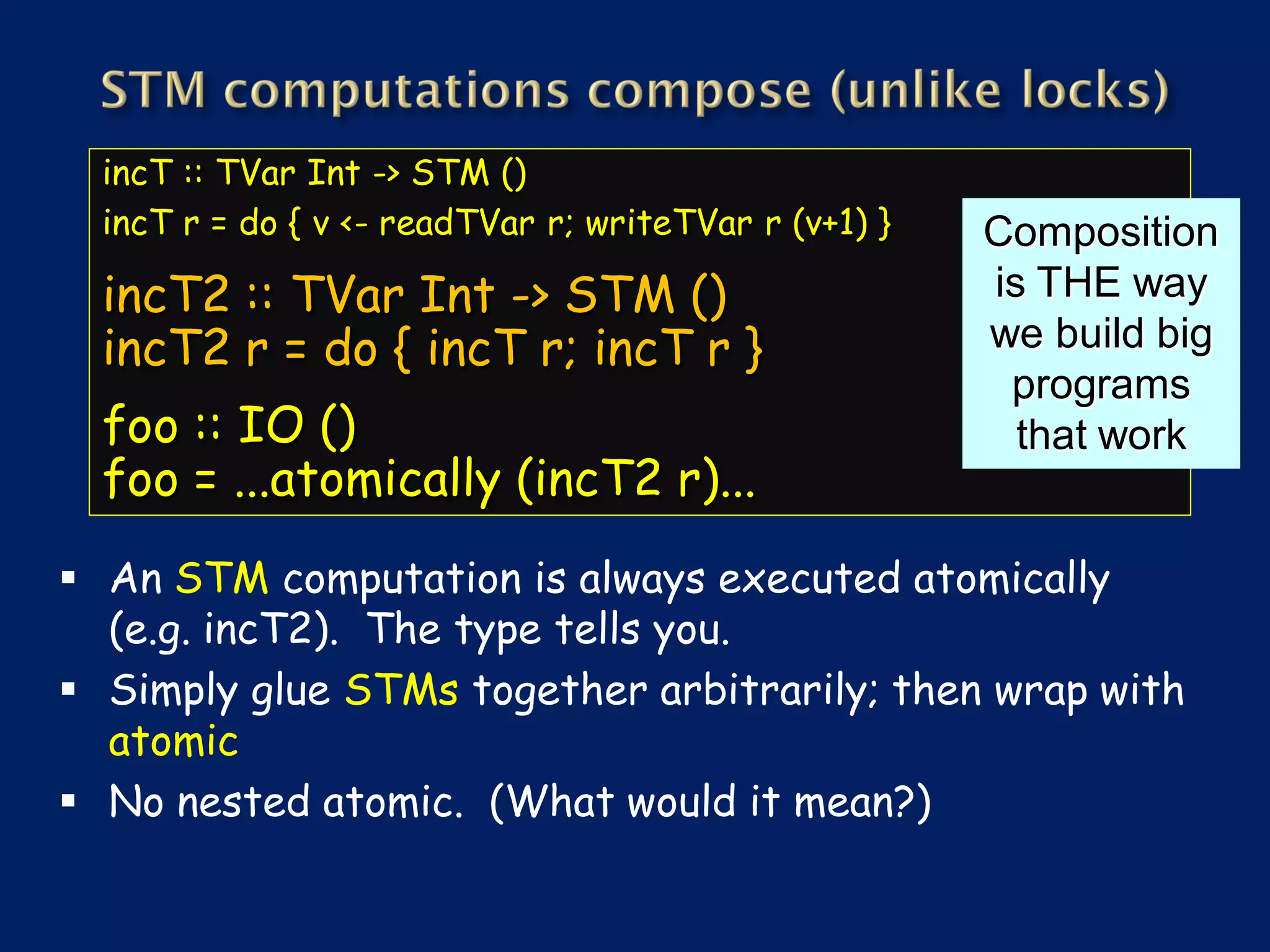 STM computations compose (unlike locks)

incT :: TVar Int -> STM ()
incT r = do { v <- readTVar r; writeTVar r (v+1) }

incT2 :: TVar Int -> STM ()
incT2 r = do { incT r; incT r }

foo :: IO ()
foo = ...atomically (incT2 r)...

Composition is THE way we build big programs that work

▪ An STM computation is always executed atomically (e.g. incT2). The type tells you.
▪ Simply glue STMs together arbitrarily; then wrap with atomic
▪ No nested atomic. (What would it mean?)